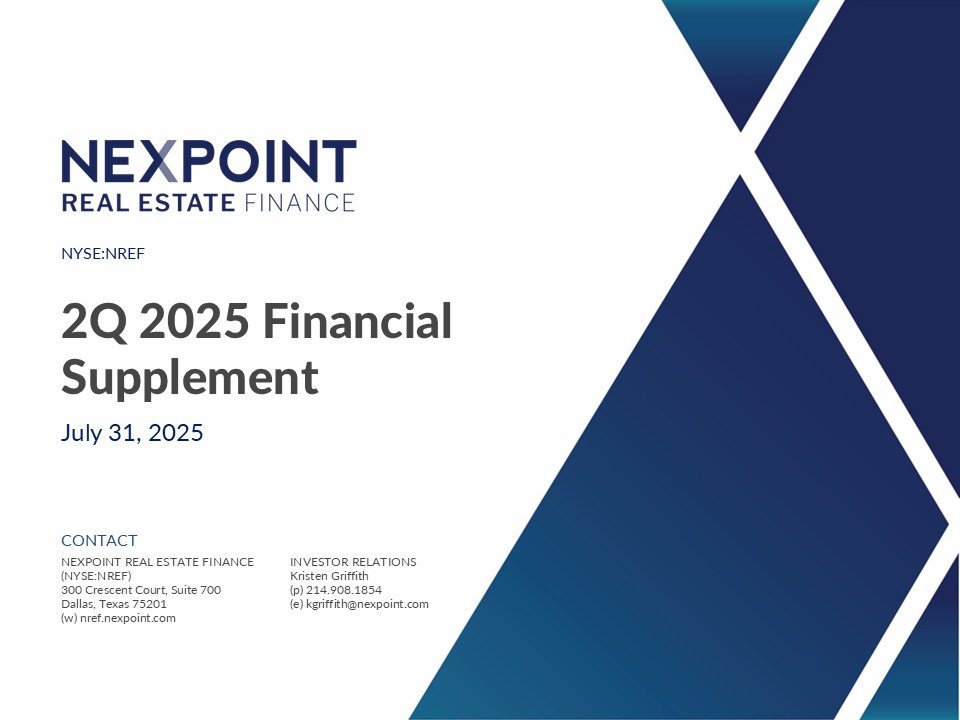 NEXPOINT
REAL ESTATE FINANCE

NYSE:NREF

2Q 2025 Financial Supplement

July 31, 2025

CONTACT

NEXPOINT REAL ESTATE FINANCE
(NYSE:NREF)
300 Crescent Court, Suite 700
Dallas, Texas 75201
(w) nref.nexpoint.com

INVESTOR RELATIONS
Kristen Griffith
(p) 214.908.1854
(e) kgriffith@nexpoint.com